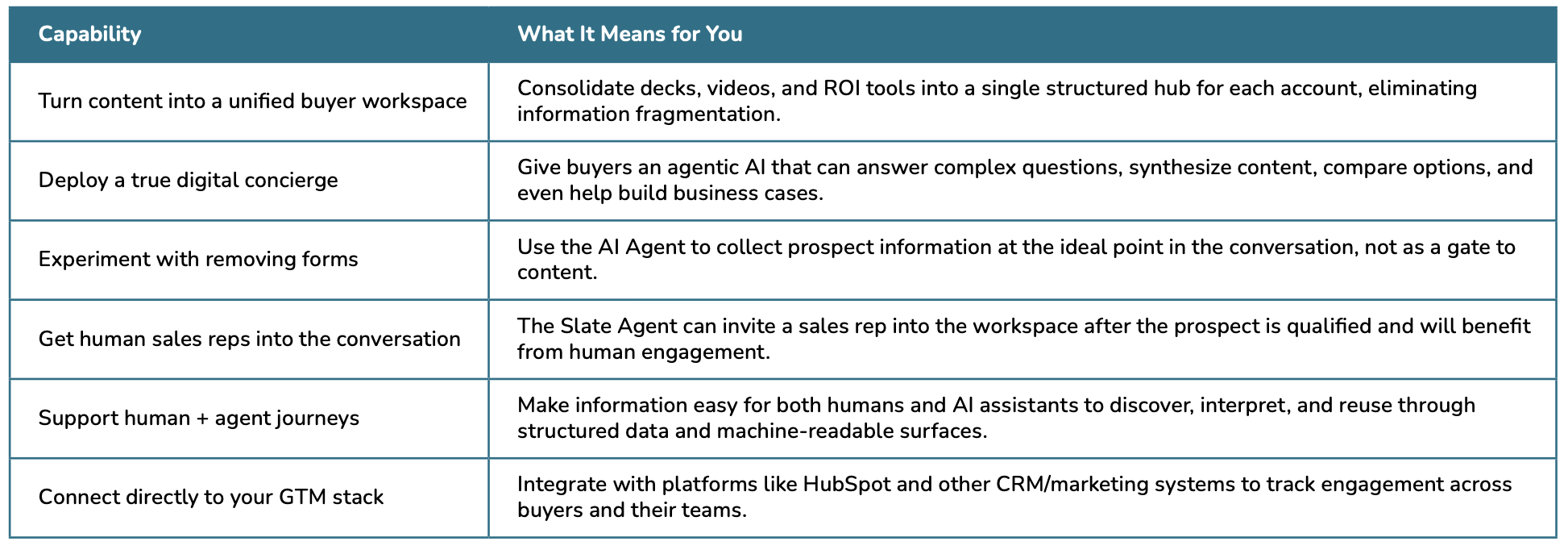 | Capability | What It Means for You |
|---|---|
| Turn content into a unified buyer workspace | Consolidate decks, videos, and ROI tools into a single structured hub for each account, eliminating information fragmentation. |
| Deploy a true digital concierge | Give buyers an agentic AI that can answer complex questions, synthesize content, compare options, and even help build business cases. |
| Experiment with removing forms | Use the AI Agent to collect prospect information at the ideal point in the conversation, not as a gate to content. |
| Get human sales reps into the conversation | The Slate Agent can invite a sales rep into the workspace after the prospect is qualified and will benefit from human engagement. |
| Support human + agent journeys | Make information easy for both humans and AI assistants to discover, interpret, and reuse through structured data and machine-readable surfaces. |
| Connect directly to your GTM stack | Integrate with platforms like HubSpot and other CRM/marketing systems to track engagement across buyers and their teams. |